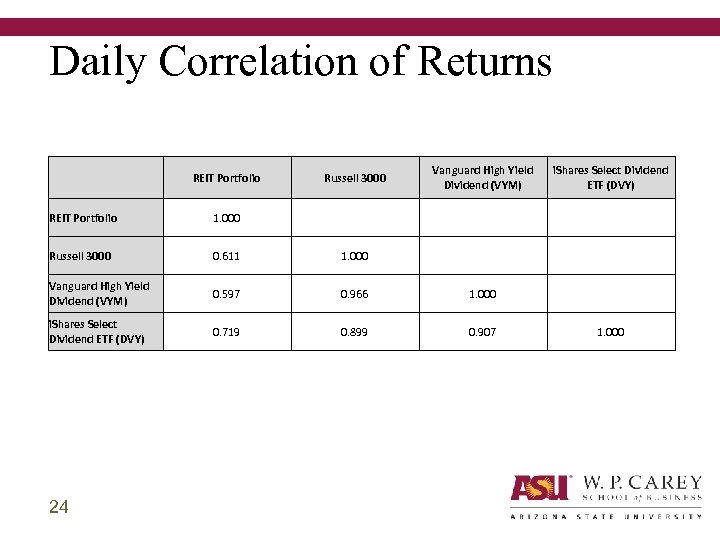 Daily Correlation of Returns

| | REIT Portfolio | Russell 3000 | Vanguard High Yield Dividend (VYM) | iShares Select Dividend ETF (DVY) |
|---|---|---|---|---|
| REIT Portfolio | 1.000 | | | |
| Russell 3000 | 0.611 | 1.000 | | |
| Vanguard High Yield Dividend (VYM) | 0.597 | 0.966 | 1.000 | |
| iShares Select Dividend ETF (DVY) | 0.719 | 0.899 | 0.907 | 1.000 |

24

ASU W. P. CAREY SCHOOL of BUSINESS
ARIZONA STATE UNIVERSITY